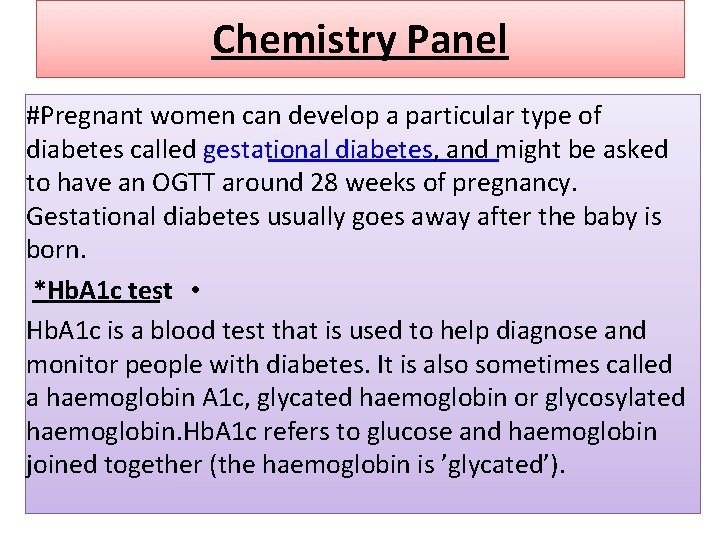 Chemistry Panel

#Pregnant women can develop a particular type of diabetes called gestational diabetes, and might be asked to have an OGTT around 28 weeks of pregnancy. Gestational diabetes usually goes away after the baby is born.

*HbA1c test •

HbA1c is a blood test that is used to help diagnose and monitor people with diabetes. It is also sometimes called a haemoglobin A1c, glycated haemoglobin or glycosylated haemoglobin.HbA1c refers to glucose and haemoglobin joined together (the haemoglobin is ’glycated’).